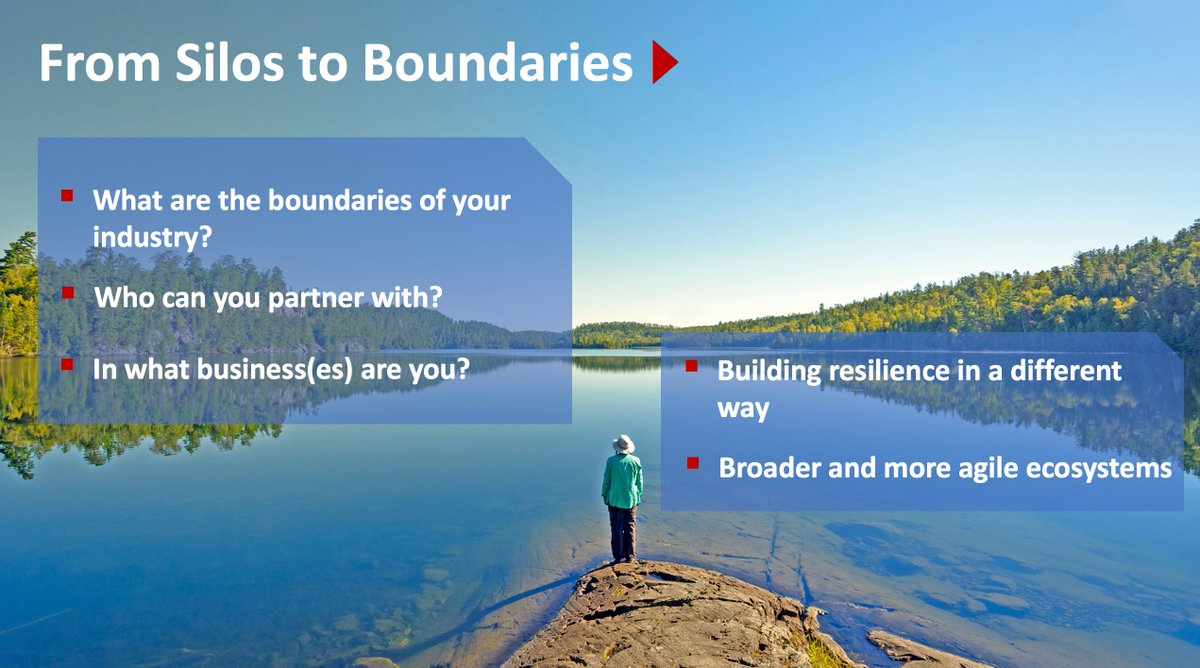 From Silos to Boundaries

- What are the boundaries of your industry?
- Who can you partner with?
- In what business(es) are you?

- Building resilience in a different way
- Broader and more agile ecosystems